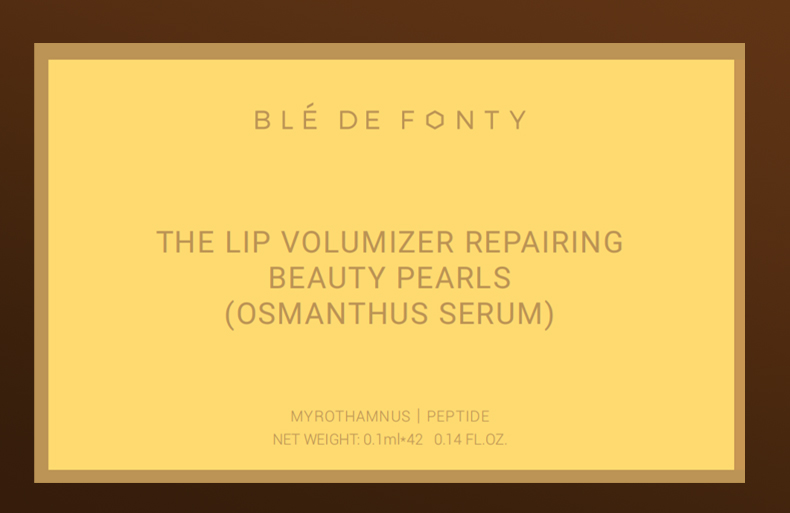 BLÉ DE FONTY

THE LIP VOLUMIZER REPAIRING BEAUTY PEARLS (OSMANTHUS SERUM)

MYROTHAMNUS | PEPTIDE
NET WEIGHT: 0.1ml*42 0.14 FL.OZ.